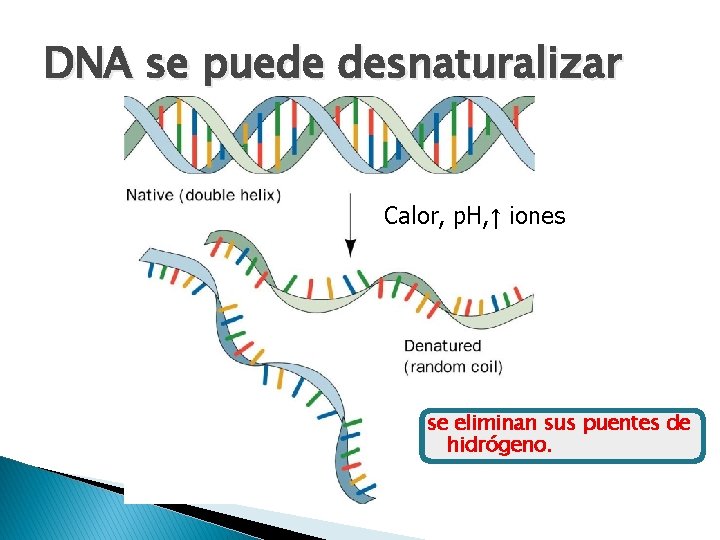 DNA se puede desnaturalizar

Native (double helix)

Calor, pH,↑ iones

Denatured
(random coil)

se eliminan sus puentes de hidrógeno.